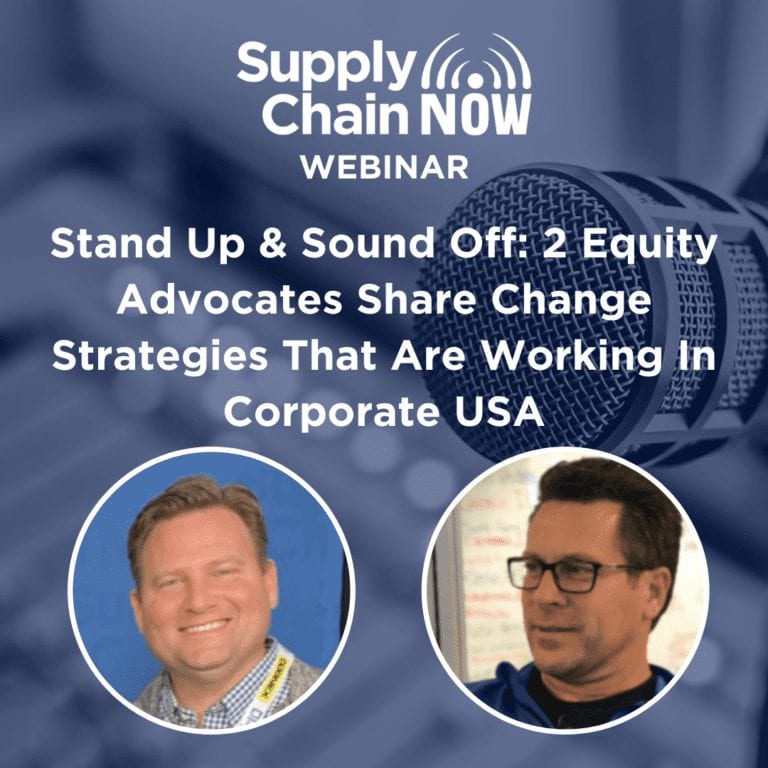 Supply Chain NOW
WEBINAR

Stand Up & Sound Off: 2 Equity Advocates Share Change Strategies That Are Working In Corporate USA